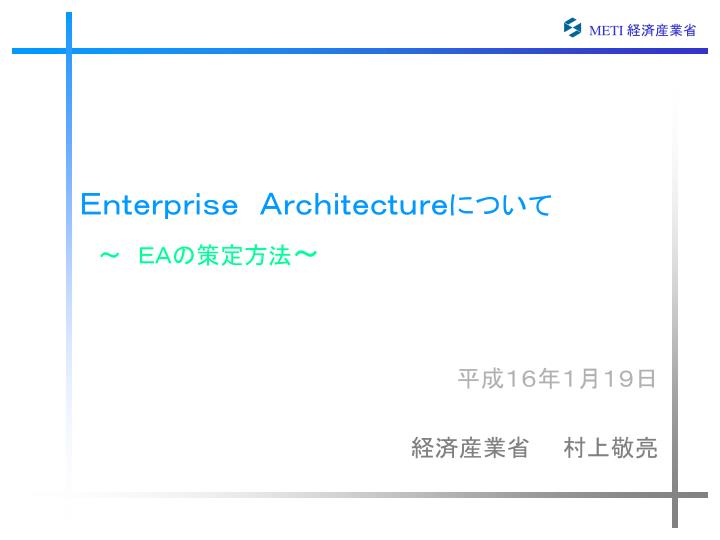 METI 経済産業省

Enterprise Architectureについて

～ EAの策定方法～

平成16年1月19日

経済産業省　村上敬亮